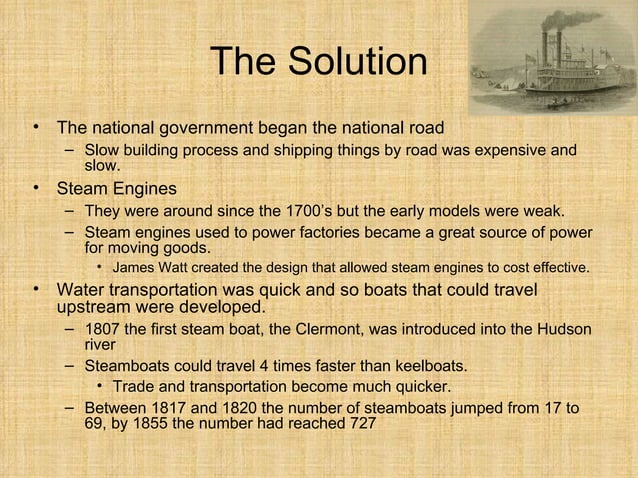 The Solution

• The national government began the national road
  – Slow building process and shipping things by road was expensive and slow.
• Steam Engines
  – They were around since the 1700's but the early models were weak.
  – Steam engines used to power factories became a great source of power for moving goods.
    • James Watt created the design that allowed steam engines to cost effective.
• Water transportation was quick and so boats that could travel upstream were developed.
  – 1807 the first steam boat, the Clermont, was introduced into the Hudson river
  – Steamboats could travel 4 times faster than keelboats.
    • Trade and transportation become much quicker.
  – Between 1817 and 1820 the number of steamboats jumped from 17 to 69, by 1855 the number had reached 727